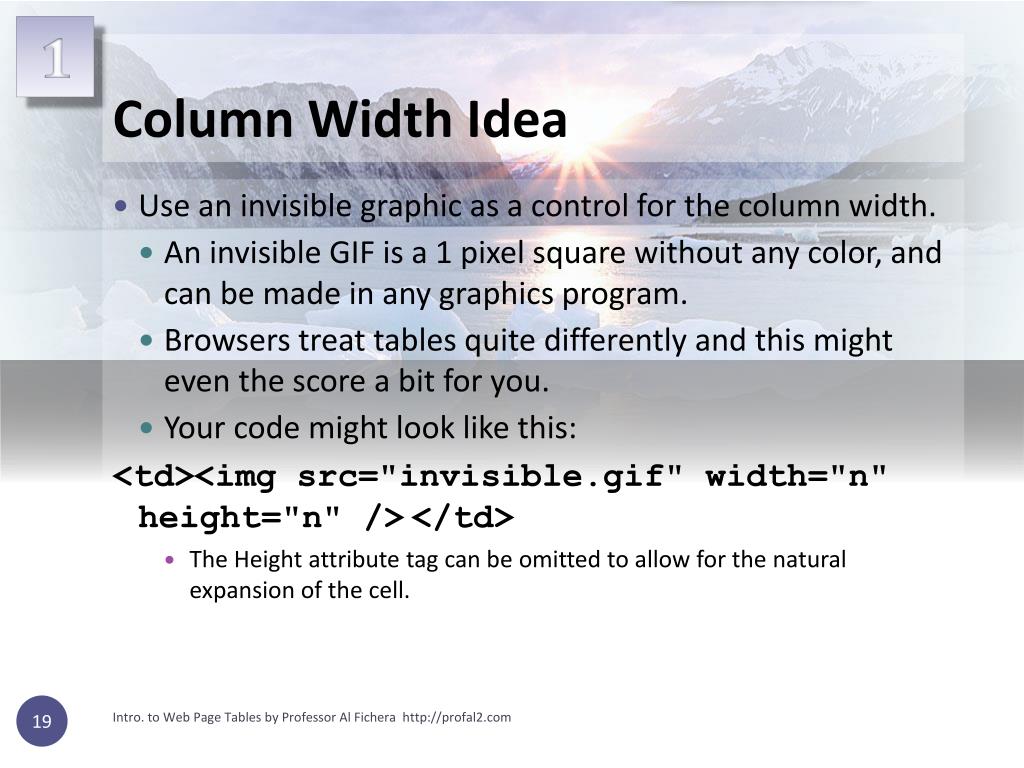 1

Column Width Idea

• Use an invisible graphic as a control for the column width.
  • An invisible GIF is a 1 pixel square without any color, and can be made in any graphics program.
  • Browsers treat tables quite differently and this might even the score a bit for you.
  • Your code might look like this:
<td><img src="invisible.gif" width="n" height="n" /></td>
    • The Height attribute tag can be omitted to allow for the natural expansion of the cell.

19

Intro. to Web Page Tables by Professor Al Fichera http://profal2.com